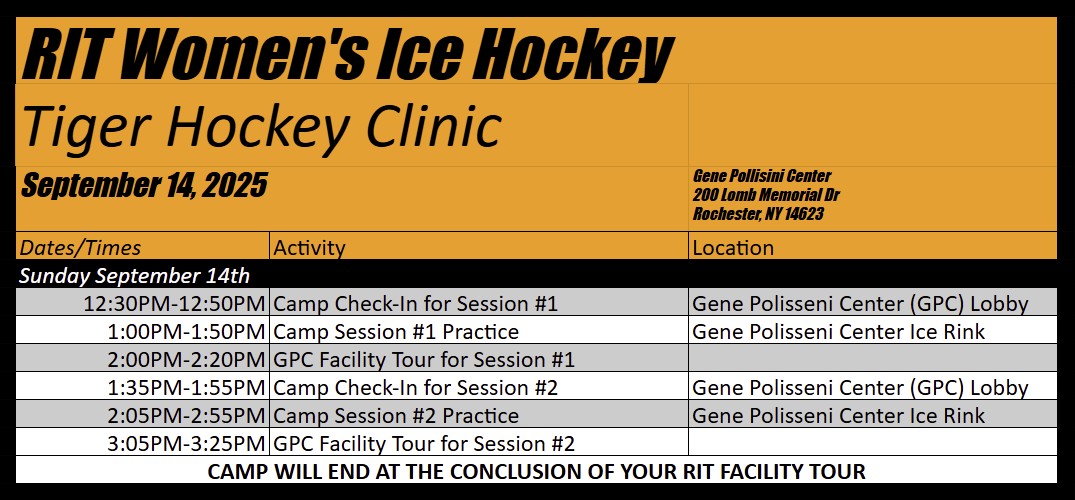 RIT Women's Ice Hockey

Tiger Hockey Clinic

September 14, 2025

Gene Pollisini Center
200 Lomb Memorial Dr
Rochester, NY 14623

| Dates/Times | Activity | Location |
|---|---|---|
| Sunday September 14th | | |
| 12:30PM-12:50PM | Camp Check-In for Session #1 | Gene Polisseni Center (GPC) Lobby |
| 1:00PM-1:50PM | Camp Session #1 Practice | Gene Polisseni Center Ice Rink |
| 2:00PM-2:20PM | GPC Facility Tour for Session #1 | |
| 1:35PM-1:55PM | Camp Check-In for Session #2 | Gene Polisseni Center (GPC) Lobby |
| 2:05PM-2:55PM | Camp Session #2 Practice | Gene Polisseni Center Ice Rink |
| 3:05PM-3:25PM | GPC Facility Tour for Session #2 | |

CAMP WILL END AT THE CONCLUSION OF YOUR RIT FACILITY TOUR